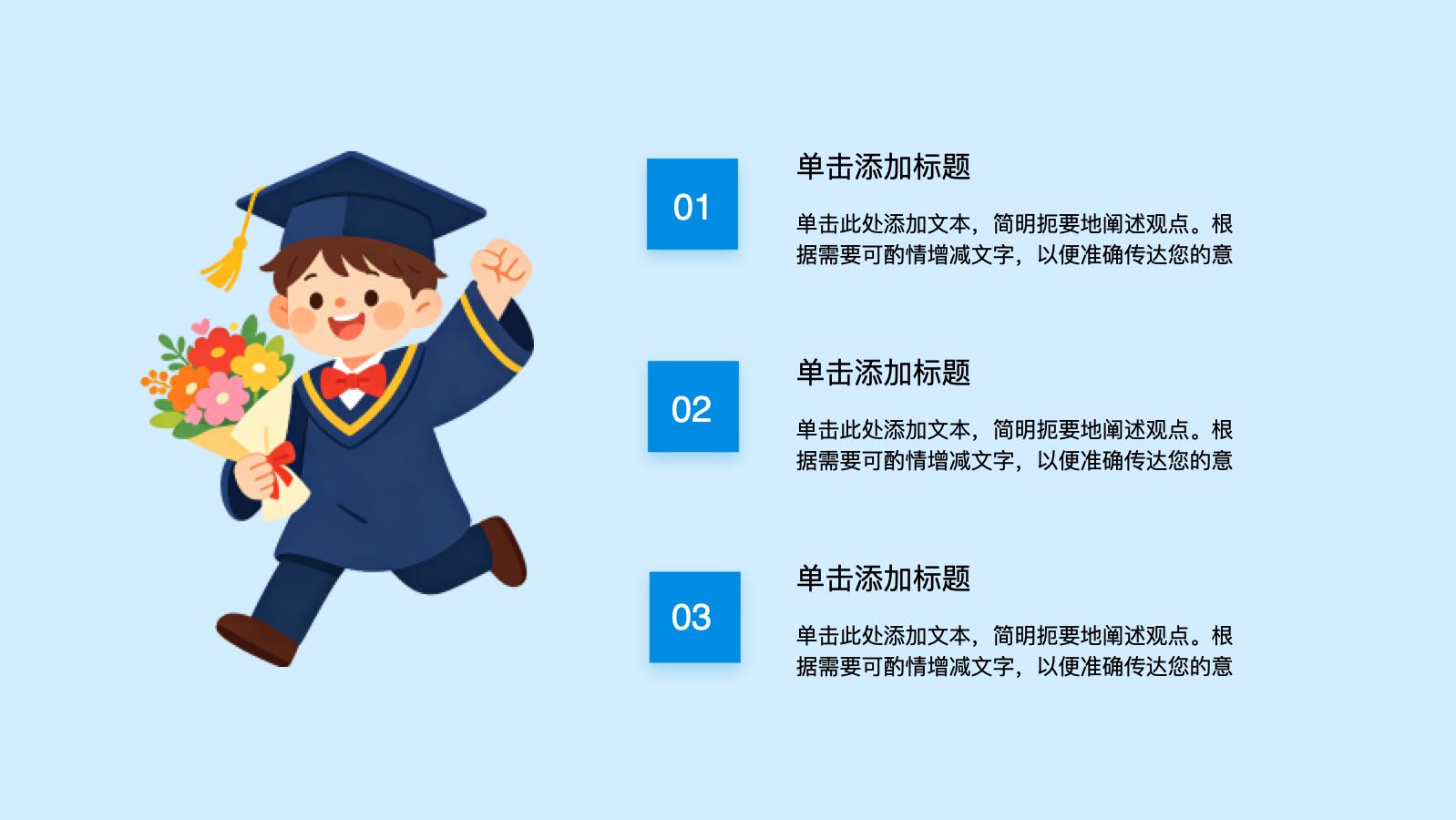 01

单击添加标题

单击此处添加文本，简明扼要地阐述观点。根据需要可酌情增减文字，以便准确传达您的意

02

单击添加标题

单击此处添加文本，简明扼要地阐述观点。根据需要可酌情增减文字，以便准确传达您的意

03

单击添加标题

单击此处添加文本，简明扼要地阐述观点。根据需要可酌情增减文字，以便准确传达您的意